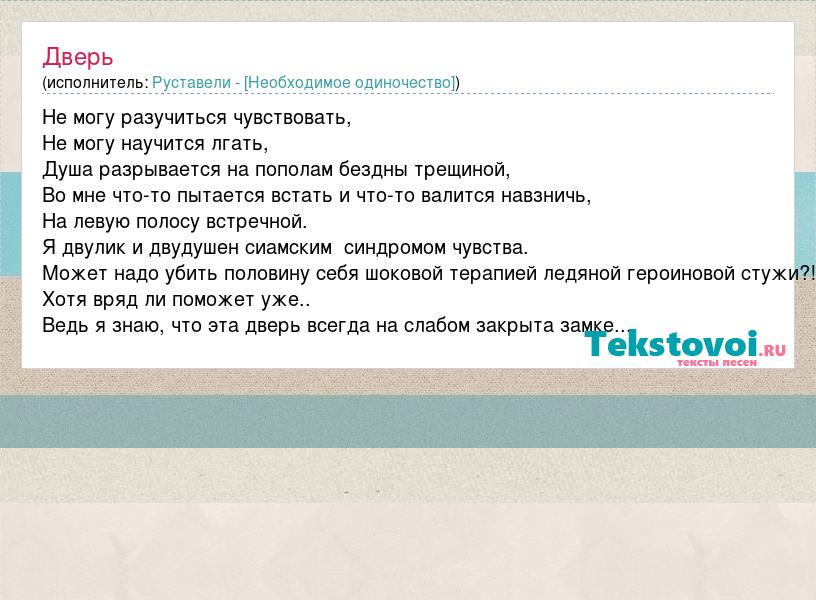 Дверь
(исполнитель: Руставели - [Необходимое одиночество])

Не могу разучиться чувствовать,
Не могу научится лгать,
Душа разрывается на пополам бездны трещиной,
Во мне что-то пытается встать и что-то валится навзничь,
На левую полосу встречной.
Я двулик и двудушен сиамским синдромом чувства.
Может надо убить половину себя шоковой терапией ледяной героиновой стужи?!
Хотя вряд ли поможет уже..
Ведь я знаю, что эта дверь всегда на слабом закрыта замке...

Tekstovoi.RU
тексты песен